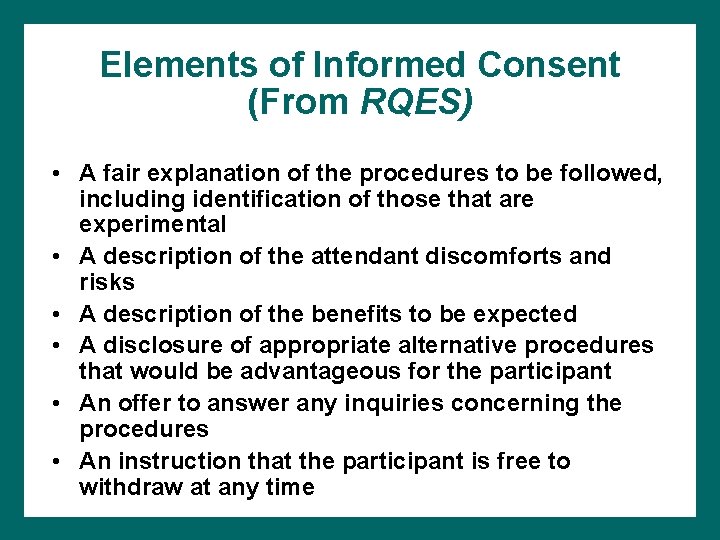 Elements of Informed Consent
(From RQES)

• A fair explanation of the procedures to be followed, including identification of those that are experimental
• A description of the attendant discomforts and risks
• A description of the benefits to be expected
• A disclosure of appropriate alternative procedures that would be advantageous for the participant
• An offer to answer any inquiries concerning the procedures
• An instruction that the participant is free to withdraw at any time